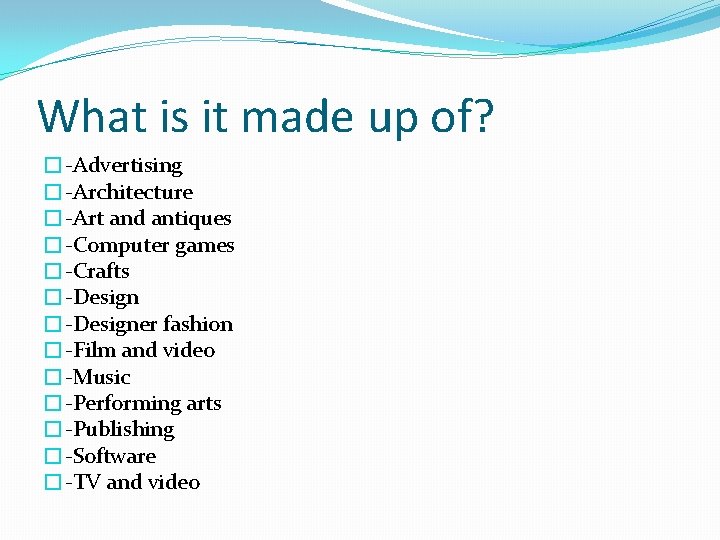 What is it made up of?

-Advertising
-Architecture
-Art and antiques
-Computer games
-Crafts
-Design
-Designer fashion
-Film and video
-Music
-Performing arts
-Publishing
-Software
-TV and video